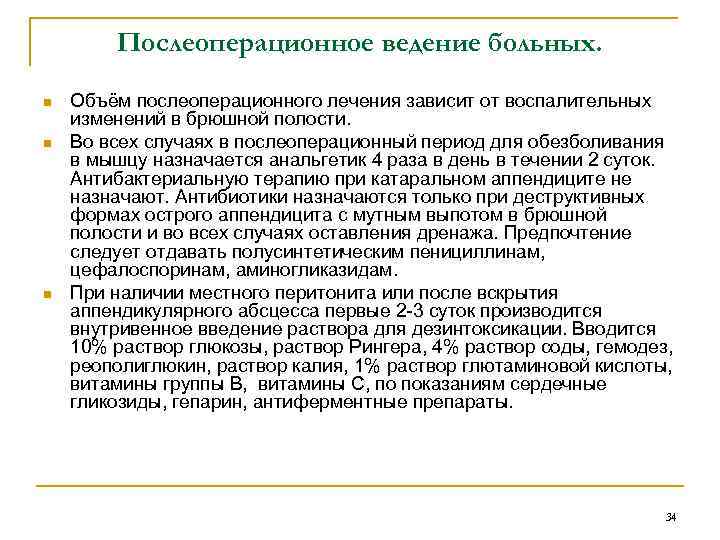 Послеоперационное ведение больных.

Объём послеоперационного лечения зависит от воспалительных изменений в брюшной полости.

Во всех случаях в послеоперационный период для обезболивания в мышцу назначается анальгетик 4 раза в день в течении 2 суток. Антибактериальную терапию при катаральном аппендиците не назначают. Антибиотики назначаются только при деструктивных формах острого аппендицита с мутным выпотом в брюшной полости и во всех случаях оставления дренажа. Предпочтение следует отдавать полусинтетическим пенициллинам, цефалоспоринам, аминогликазидам.

При наличии местного перитонита или после вскрытия аппендикулярного абсцесса первые 2-3 суток производится внутривенное введение раствора для дезинтоксикации. Вводится 10% раствор глюкозы, раствор Рингера, 4% раствор соды, гемодез, реополиглюкин, раствор калия, 1% раствор глютаминовой кислоты, витамины группы В, витамины С, по показаниям сердечные гликозиды, гепарин, антиферментные препараты.

34